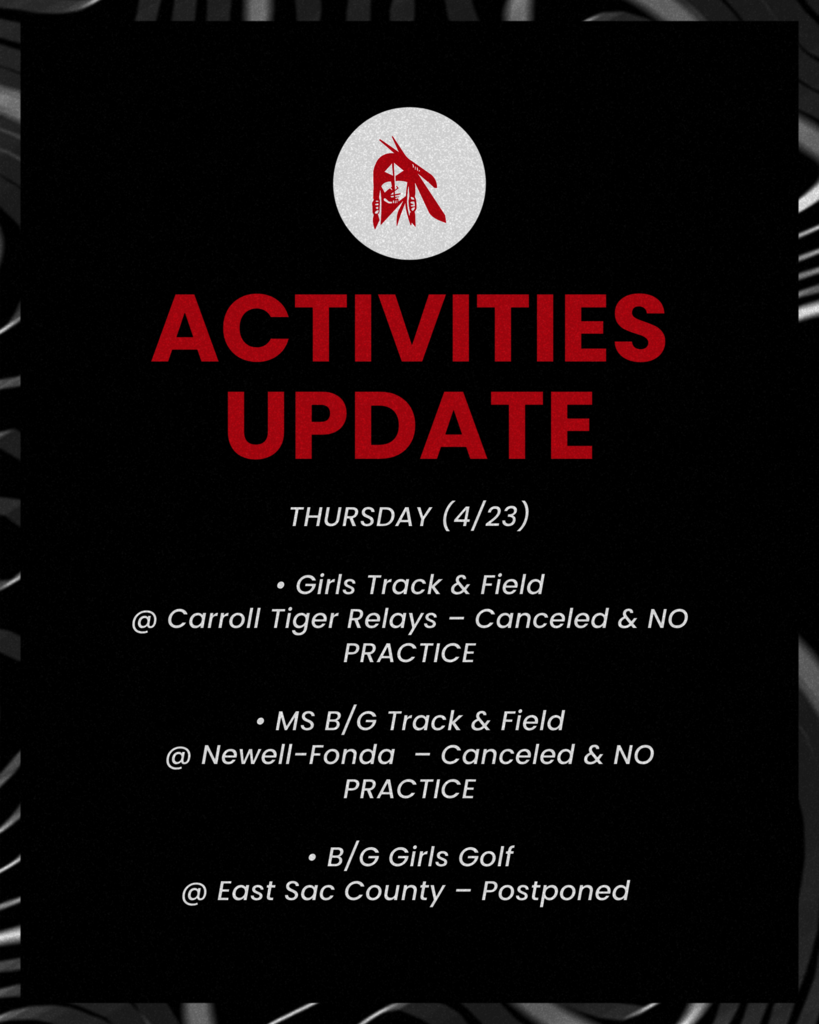 ACTIVITIES UPDATE

THURSDAY (4/23)

• Girls Track & Field
@ Carroll Tiger Relays – Canceled & NO PRACTICE

• MS B/G Track & Field
@ Newell-Fonda – Canceled & NO PRACTICE

• B/G Girls Golf
@ East Sac County – Postponed